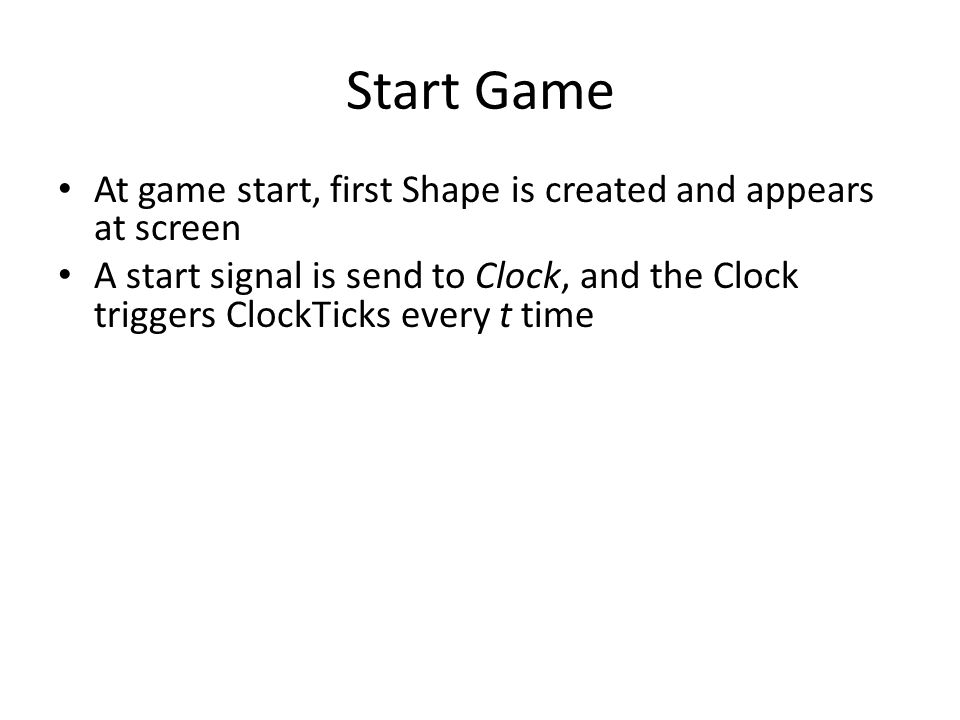 Start Game

• At game start, first Shape is created and appears at screen
• A start signal is send to Clock, and the Clock triggers ClockTicks every t time